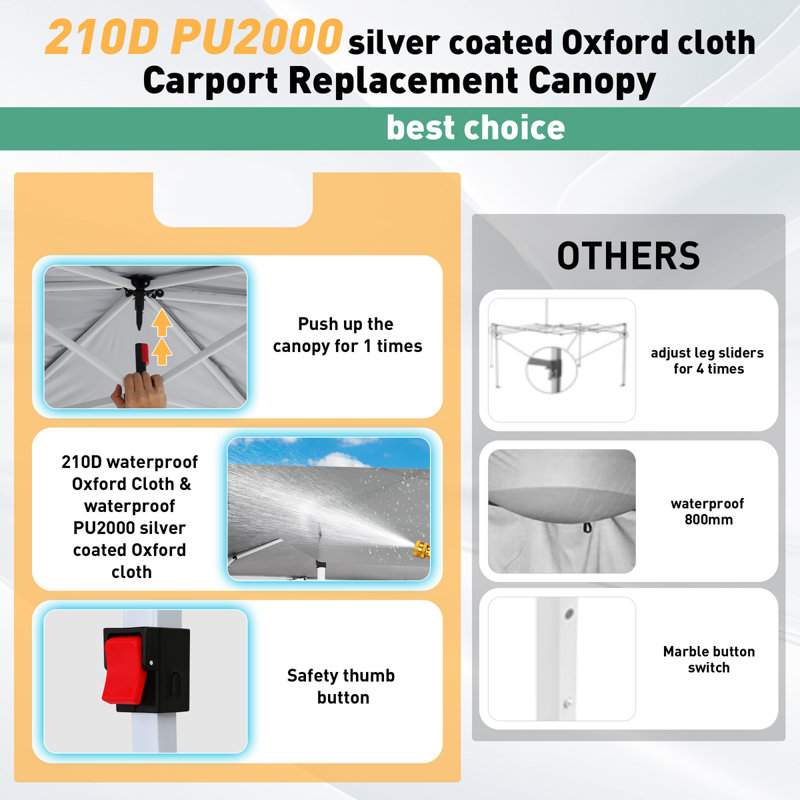 210D PU2000 silver coated Oxford cloth
Carport Replacement Canopy

best choice

Push up the canopy for 1 times

210D waterproof Oxford Cloth & waterproof PU2000 silver coated Oxford cloth

Safety thumb button

OTHERS

adjust leg sliders for 4 times

waterproof 800mm

Marble button switch